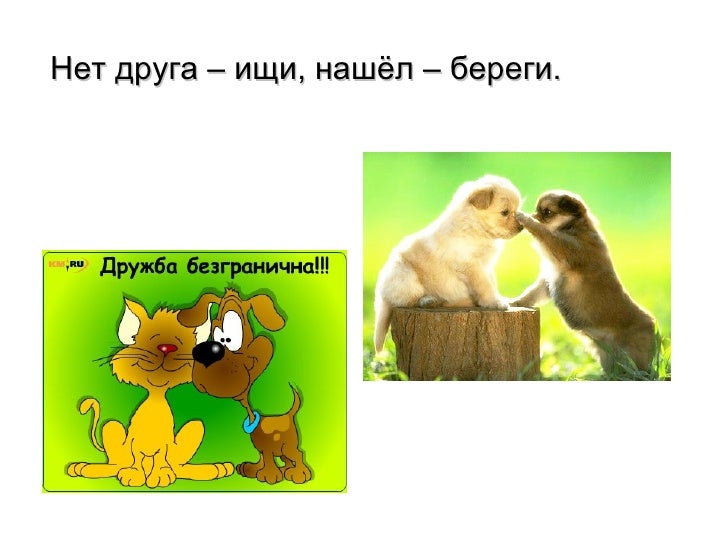 Нет друга – ищи, нашёл – береги.

KM.RU

Дружба безгранична!!!